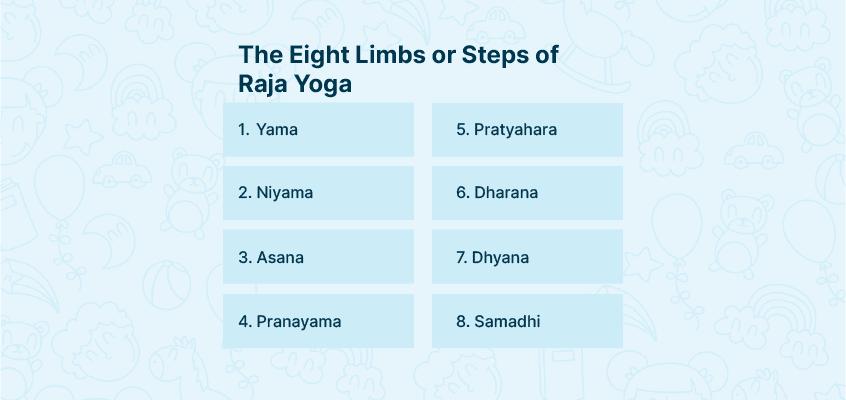 The Eight Limbs or Steps of Raja Yoga

1. Yama

2. Niyama

3. Asana

4. Pranayama

5. Pratyahara

6. Dharana

7. Dhyana

8. Samadhi